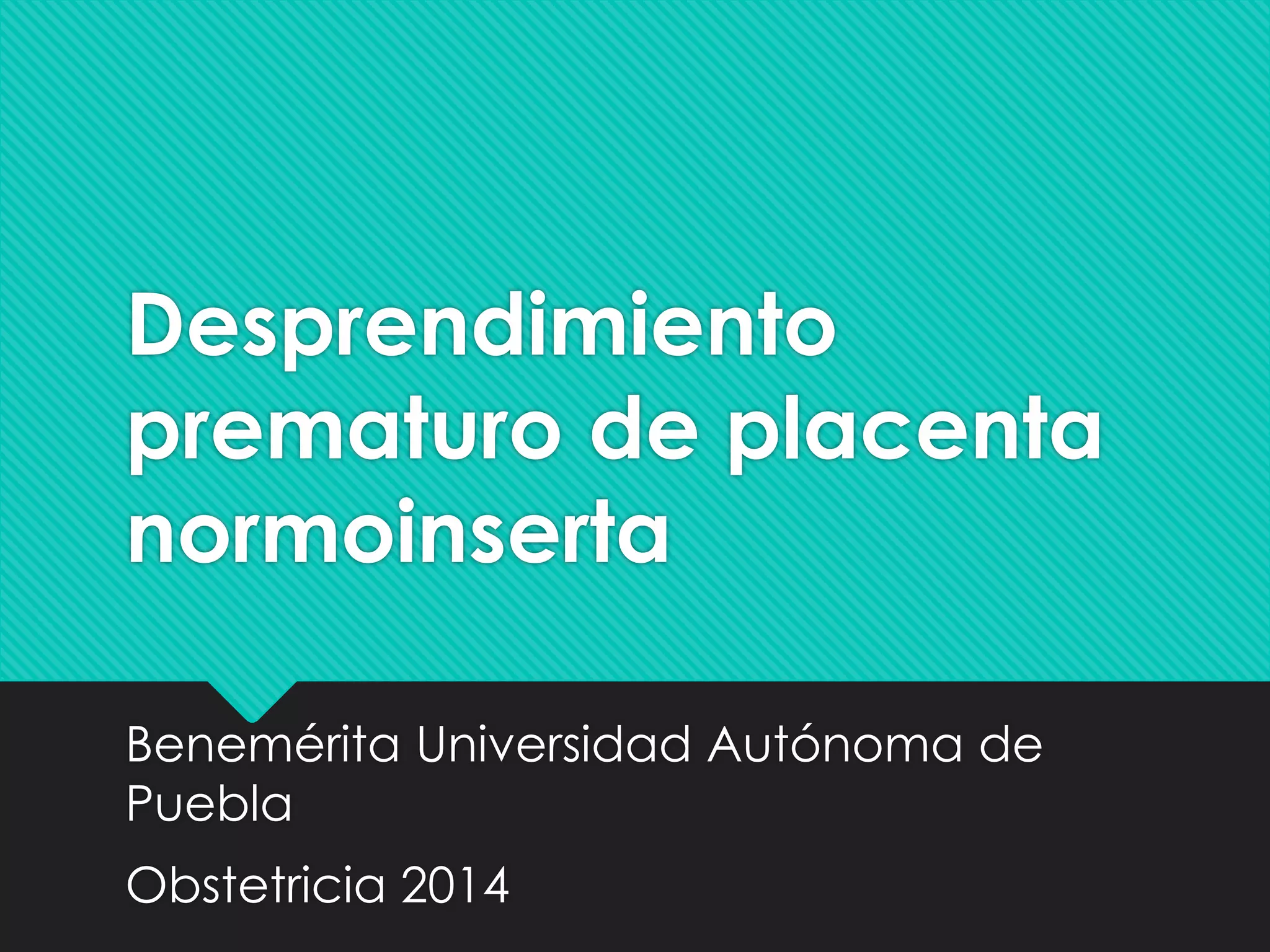 Desprendimiento prematuro de placenta normoinserta

Benemérita Universidad Autónoma de Puebla

Obstetricia 2014